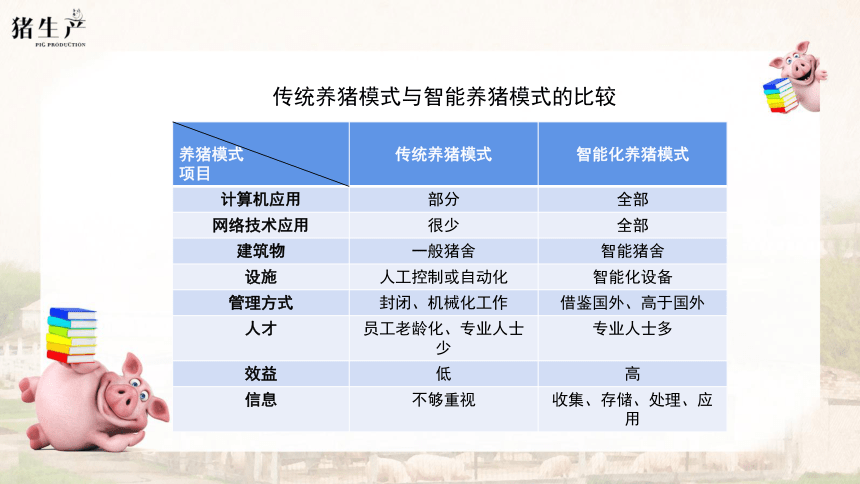 猪生产
PIG PRODUCTION

传统养猪模式与智能养猪模式的比较

| 养猪模式 项目 | 传统养猪模式 | 智能化养猪模式 |
|---|---|---|
| 计算机应用 | 部分 | 全部 |
| 网络技术应用 | 很少 | 全部 |
| 建筑物 | 一般猪舍 | 智能猪舍 |
| 设施 | 人工控制或自动化 | 智能化设备 |
| 管理方式 | 封闭、机械化工作 | 借鉴国外、高于国外 |
| 人才 | 员工老龄化、专业人士少 | 专业人士多 |
| 效益 | 低 | 高 |
| 信息 | 不够重视 | 收集、存储、处理、应用 |